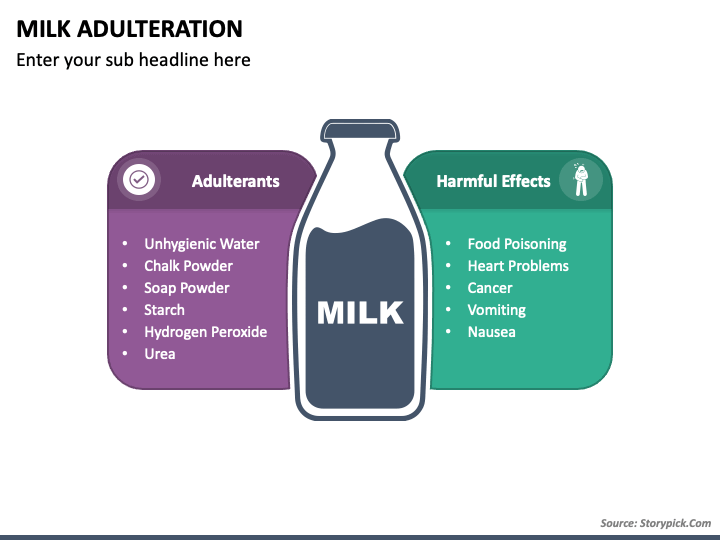 MILK ADULTERATION
Enter your sub headline here

Adulterants
• Unhygienic Water
• Chalk Powder
• Soap Powder
• Starch
• Hydrogen Peroxide
• Urea

MILK

Harmful Effects
• Food Poisoning
• Heart Problems
• Cancer
• Vomiting
• Nausea

Source: Storypick.Com